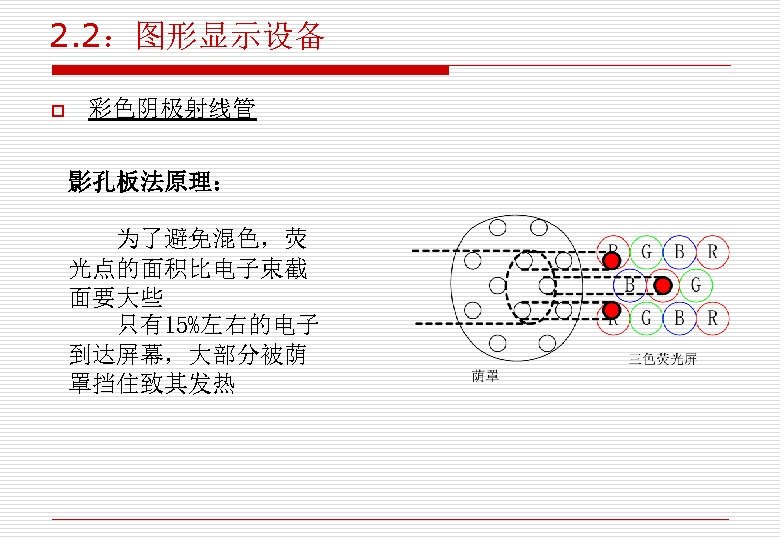 2.2：图形显示设备

彩色阴极射线管

影孔板法原理：

为了避免混色，荧光点的面积比电子束截面要大些

只有15%左右的电子到达屏幕，大部分被荫罩挡住致其发热

R G B R
B R G
R G B R

荫罩

三色荧光屏